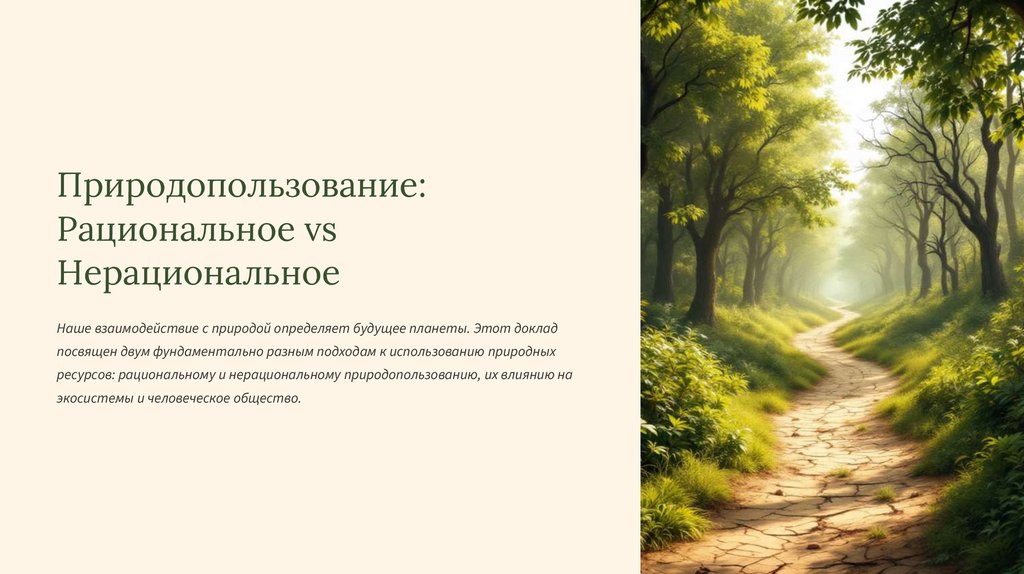 Природопользование: Рациональное vs Нерациональное

Наше взаимодействие с природой определяет будущее планеты. Этот доклад посвящен двум фундаментально разным подходам к использованию природных ресурсов: рациональному и нерациональному природопользованию, их влиянию на экосистемы и человеческое общество.